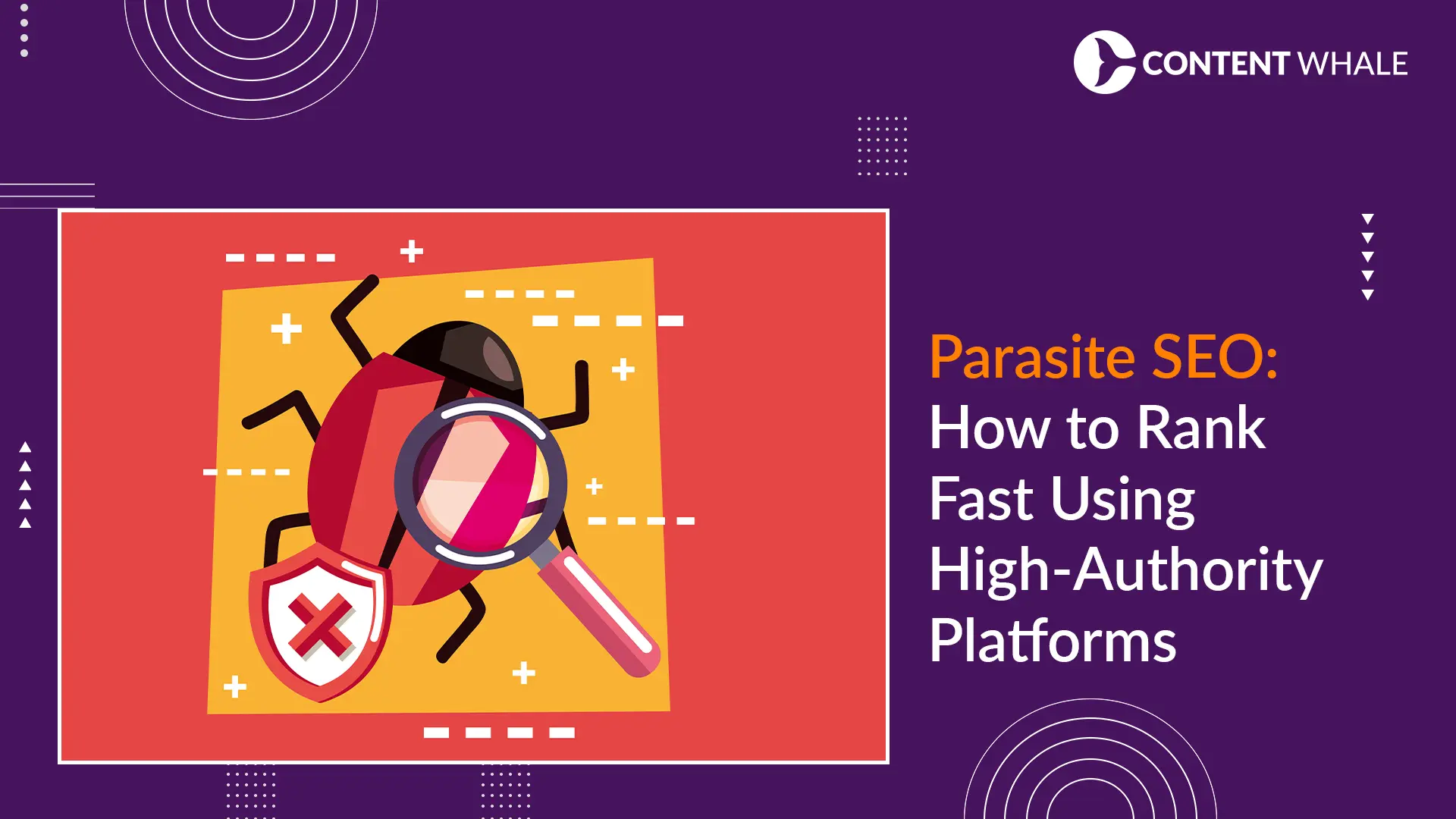 CONTENT WHALE

Parasite SEO:
How to Rank Fast Using High-Authority Platforms